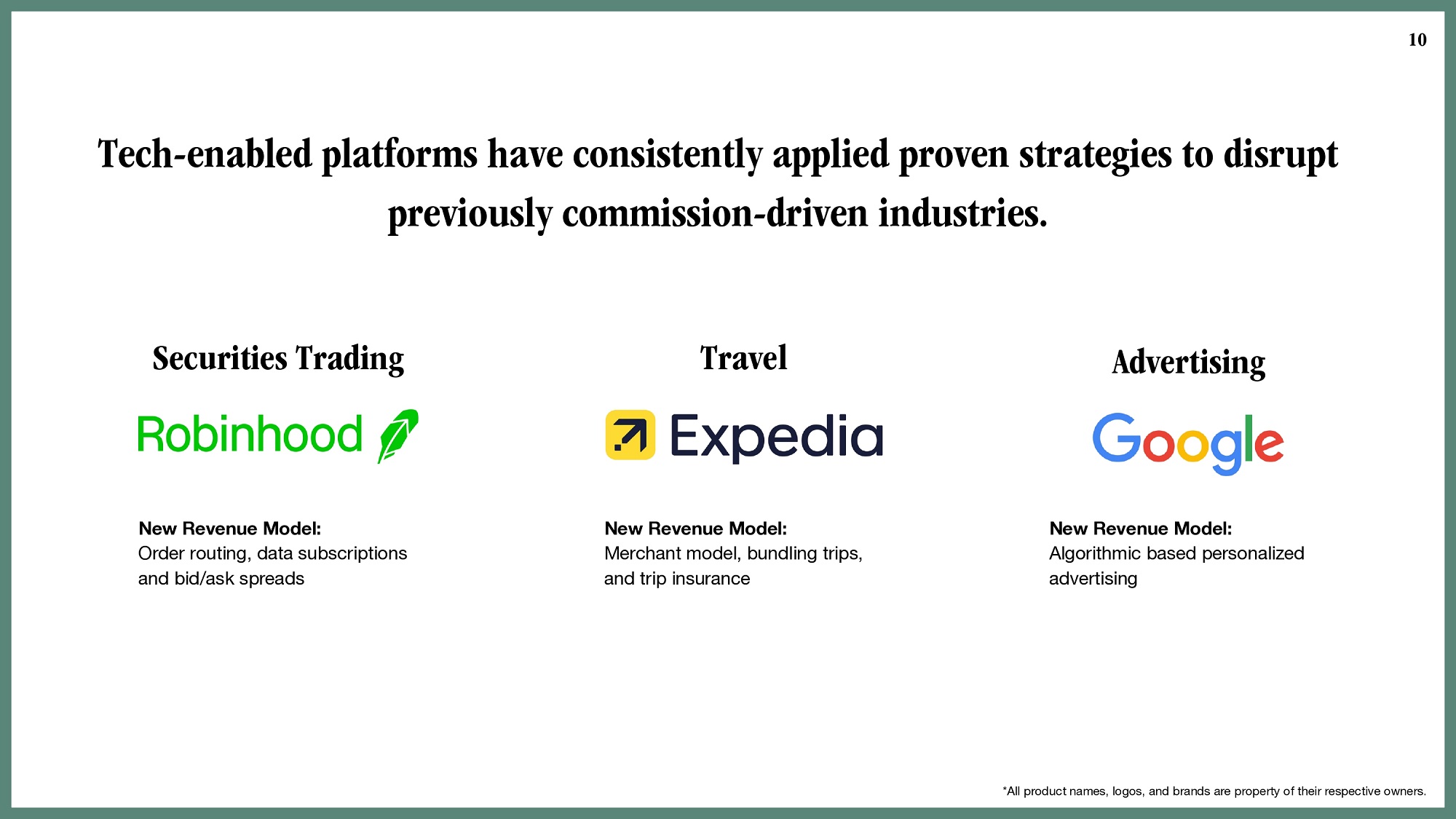 10

Tech-enabled platforms have consistently applied proven strategies to disrupt previously commission-driven industries.

Securities Trading

Robinhood

New Revenue Model:
Order routing, data subscriptions and bid/ask spreads

Travel

Expedia

New Revenue Model:
Merchant model, bundling trips, and trip insurance

Advertising

Google

New Revenue Model:
Algorithmic based personalized advertising

*All product names, logos, and brands are property of their respective owners.